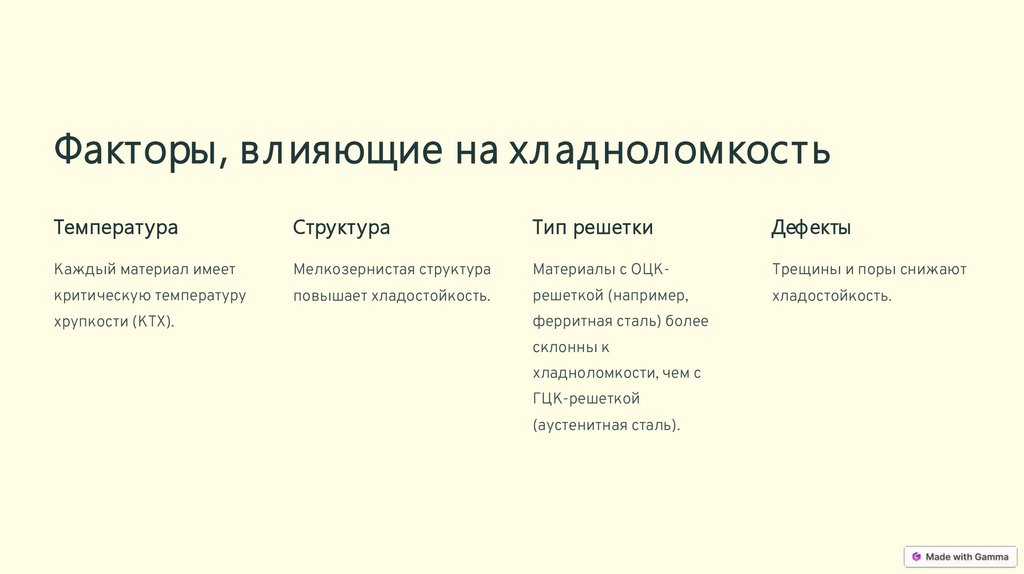 Факторы, влияющие на хладноломкость

Температура

Каждый материал имеет критическую температуру хрупкости (КТХ).

Структура

Мелкозернистая структура повышает хладостойкость.

Тип решетки

Материалы с ОЦК-решеткой (например, ферритная сталь) более склонны к хладноломкости, чем с ГЦК-решеткой (аустенитная сталь).

Дефекты

Трещины и поры снижают хладостойкость.

Made with Gamma